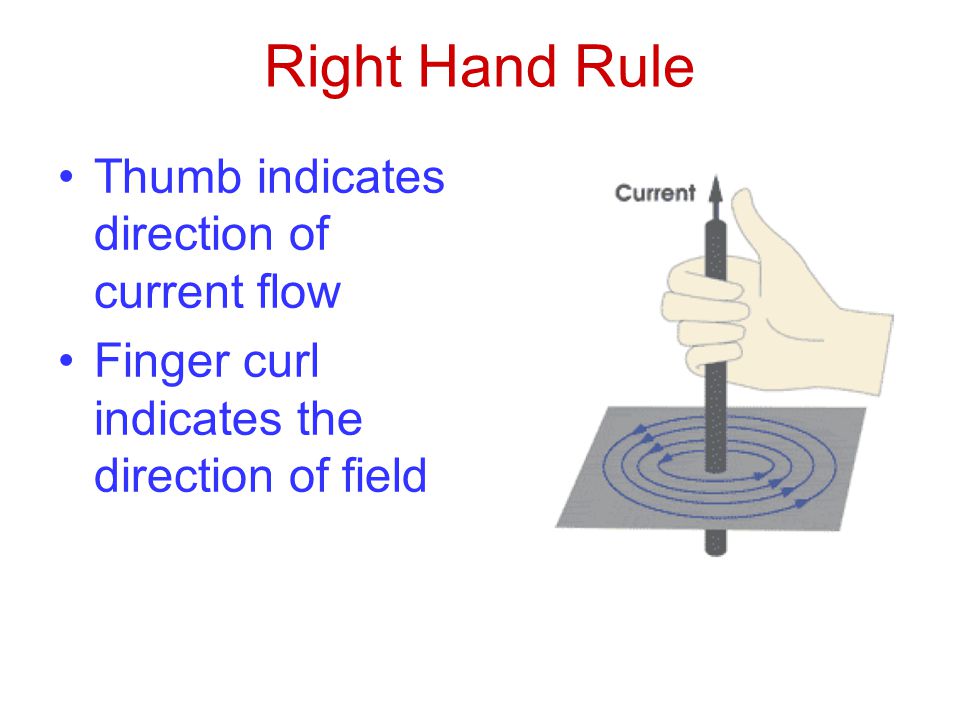 Right Hand Rule

• Thumb indicates direction of current flow
• Finger curl indicates the direction of field

Current